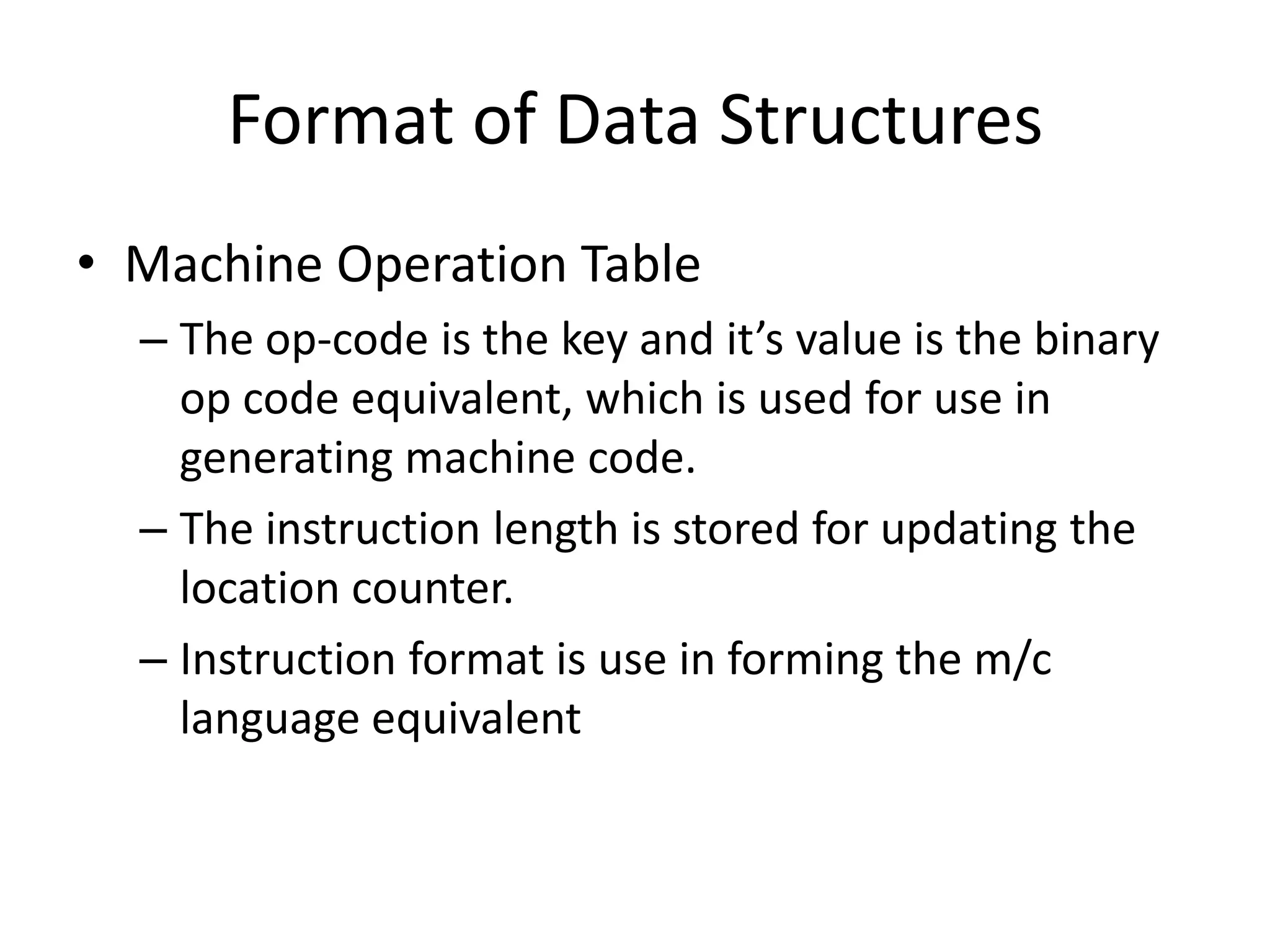 Format of Data Structures

• Machine Operation Table

– The op-code is the key and it’s value is the binary op code equivalent, which is used for use in generating machine code.

– The instruction length is stored for updating the location counter.

– Instruction format is use in forming the m/c language equivalent